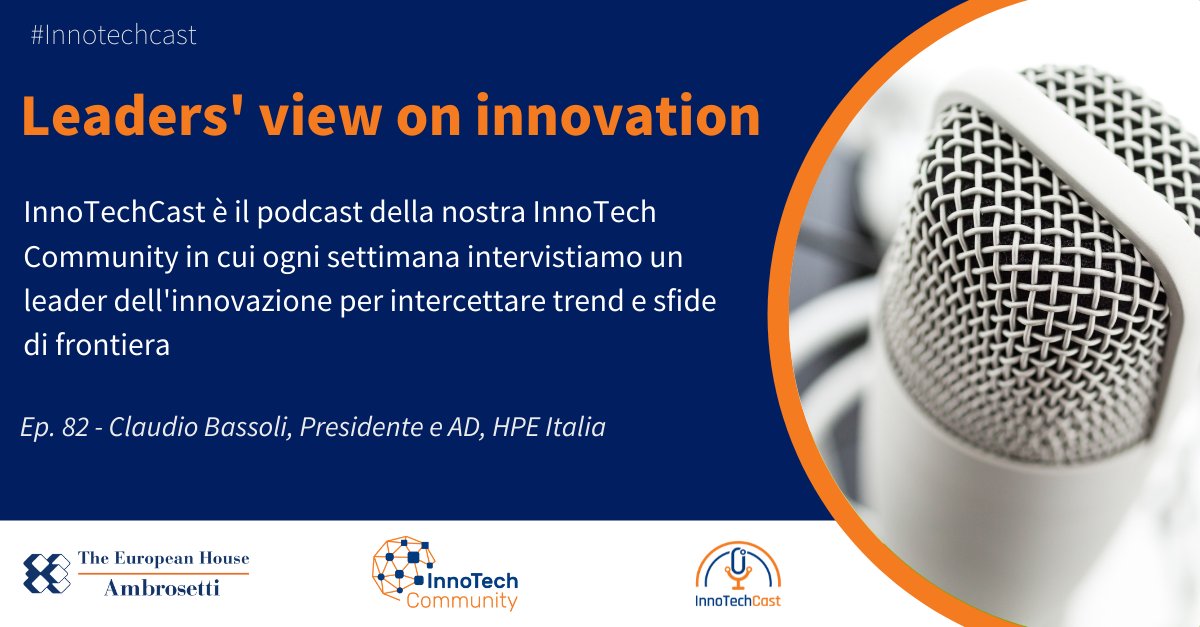 #Innotechcast

Leaders' view on innovation

InnoTechCast è il podcast della nostra InnoTech Community in cui ogni settimana intervistiamo un leader dell'innovazione per intercettare trend e sfide di frontiera

Ep. 82 - Claudio Bassoli, Presidente e AD, HPE Italia

The European House Ambrosetti

InnoTech Community

InnoTechCast